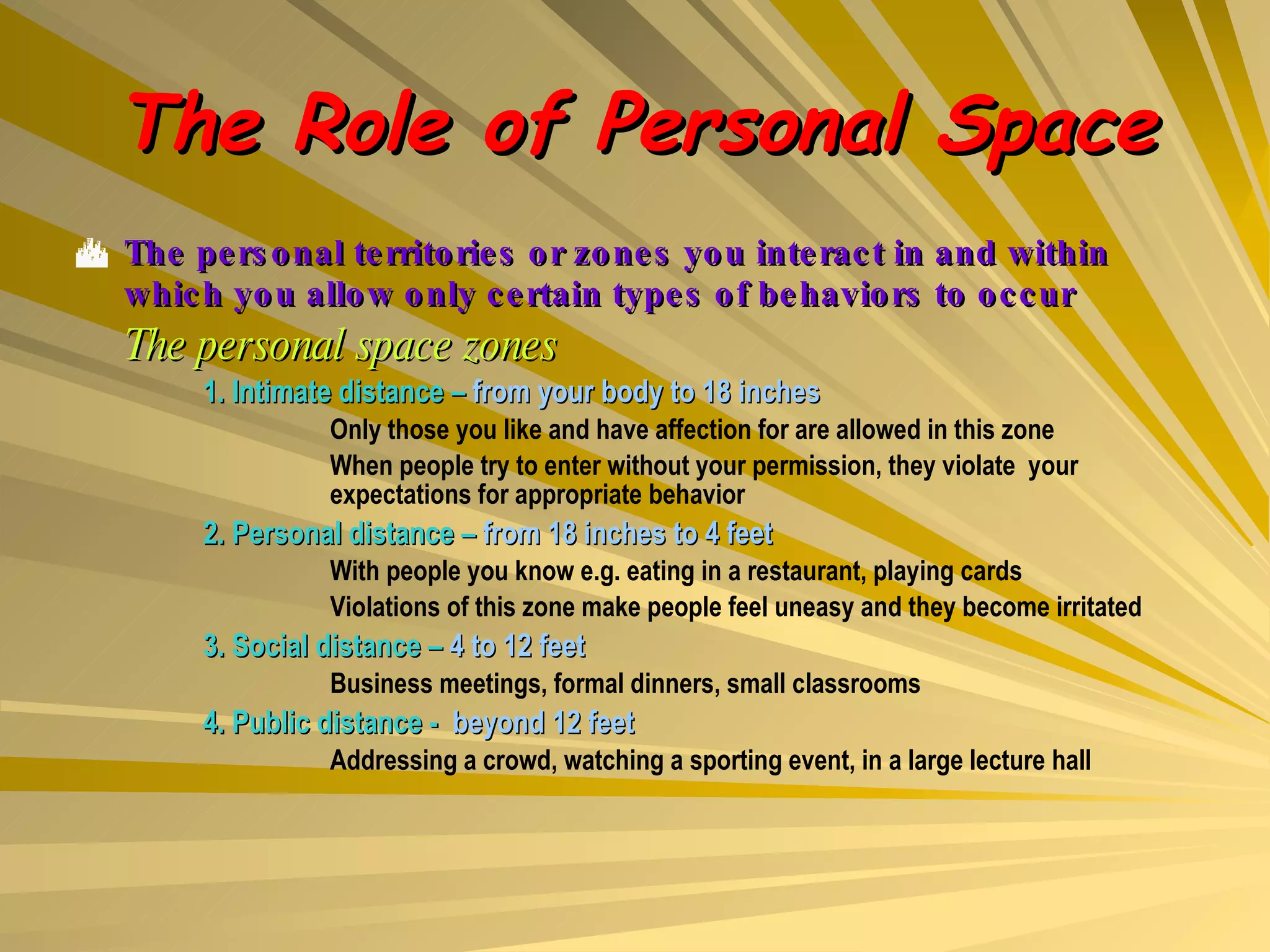 The Role of Personal Space

The personal territories or zones you interact in and within which you allow only certain types of behaviors to occur

The personal space zones

1. Intimate distance – from your body to 18 inches

Only those you like and have affection for are allowed in this zone

When people try to enter without your permission, they violate your expectations for appropriate behavior

2. Personal distance – from 18 inches to 4 feet

With people you know e.g. eating in a restaurant, playing cards

Violations of this zone make people feel uneasy and they become irritated

3. Social distance – 4 to 12 feet

Business meetings, formal dinners, small classrooms

4. Public distance - beyond 12 feet

Addressing a crowd, watching a sporting event, in a large lecture hall